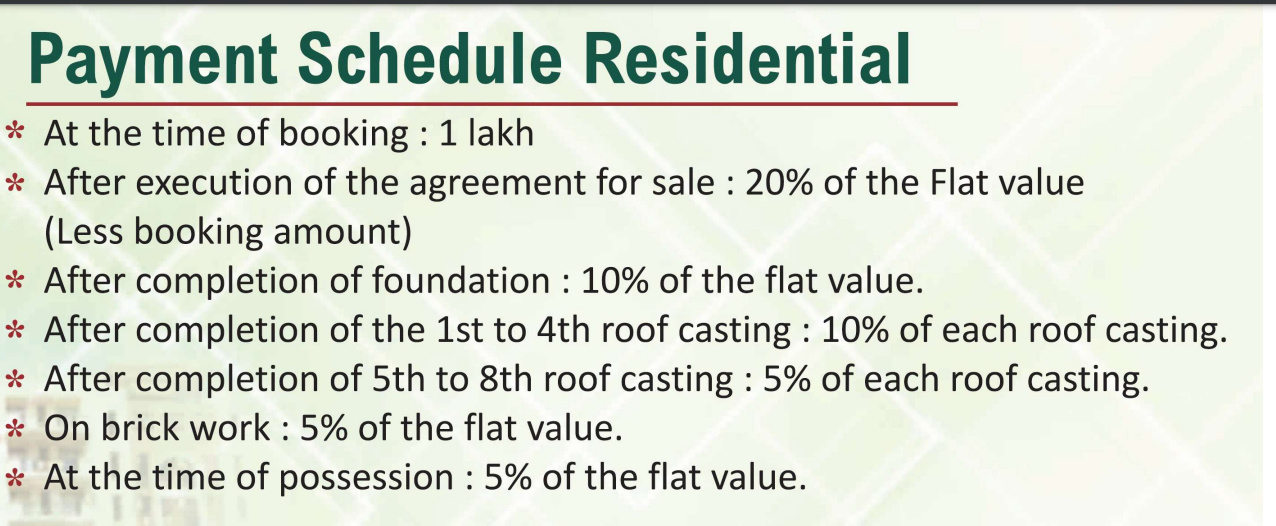 Payment Schedule Residential

* At the time of booking : 1 lakh
* After execution of the agreement for sale : 20% of the Flat value (Less booking amount)
* After completion of foundation : 10% of the flat value.
* After completion of the 1st to 4th roof casting : 10% of each roof casting.
* After completion of 5th to 8th roof casting : 5% of each roof casting.
* On brick work : 5% of the flat value.
* At the time of possession : 5% of the flat value.